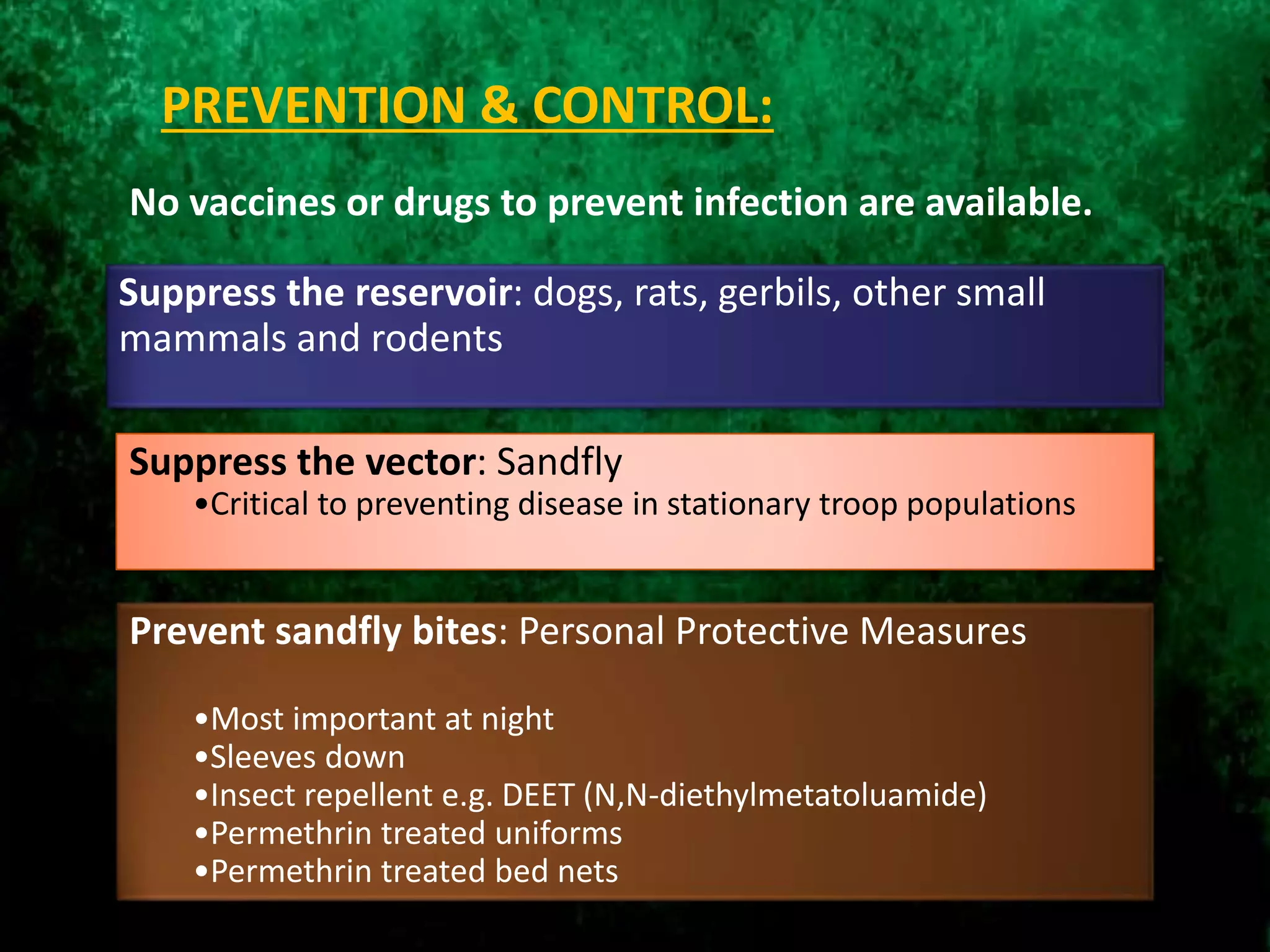 PREVENTION & CONTROL:

No vaccines or drugs to prevent infection are available.

Suppress the reservoir: dogs, rats, gerbils, other small mammals and rodents

Suppress the vector: Sandfly
•Critical to preventing disease in stationary troop populations

Prevent sandfly bites: Personal Protective Measures

•Most important at night
•Sleeves down
•Insect repellent e.g. DEET (N,N-diethylmetatoluamide)
•Permethrin treated uniforms
•Permethrin treated bed nets